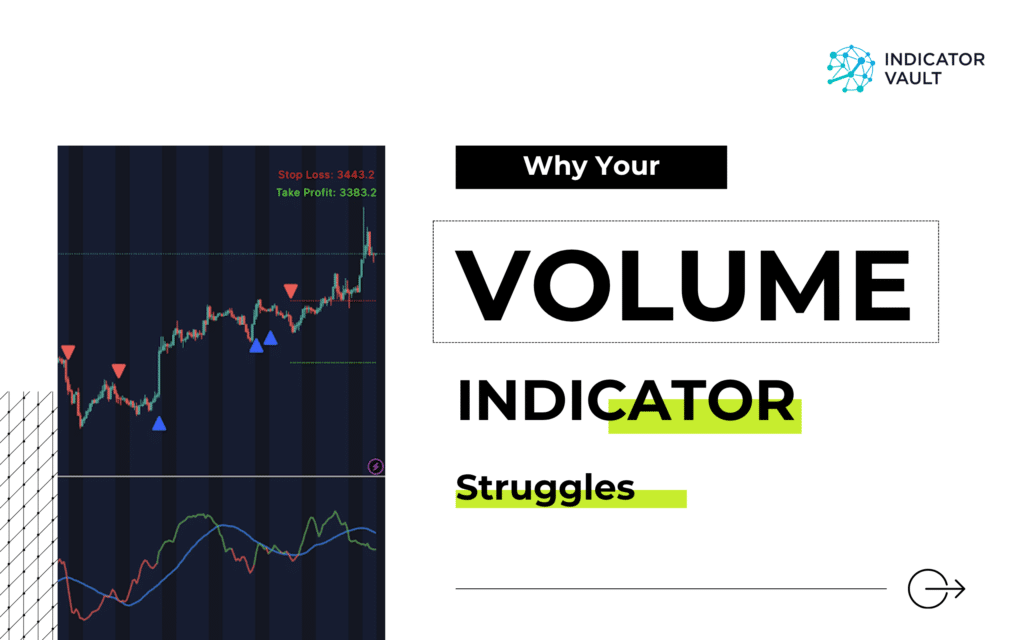 INDICATOR VAULT

Stop Loss: 3443.2
Take Profit: 3383.2

Why Your

VOLUME

INDICATOR

Struggles